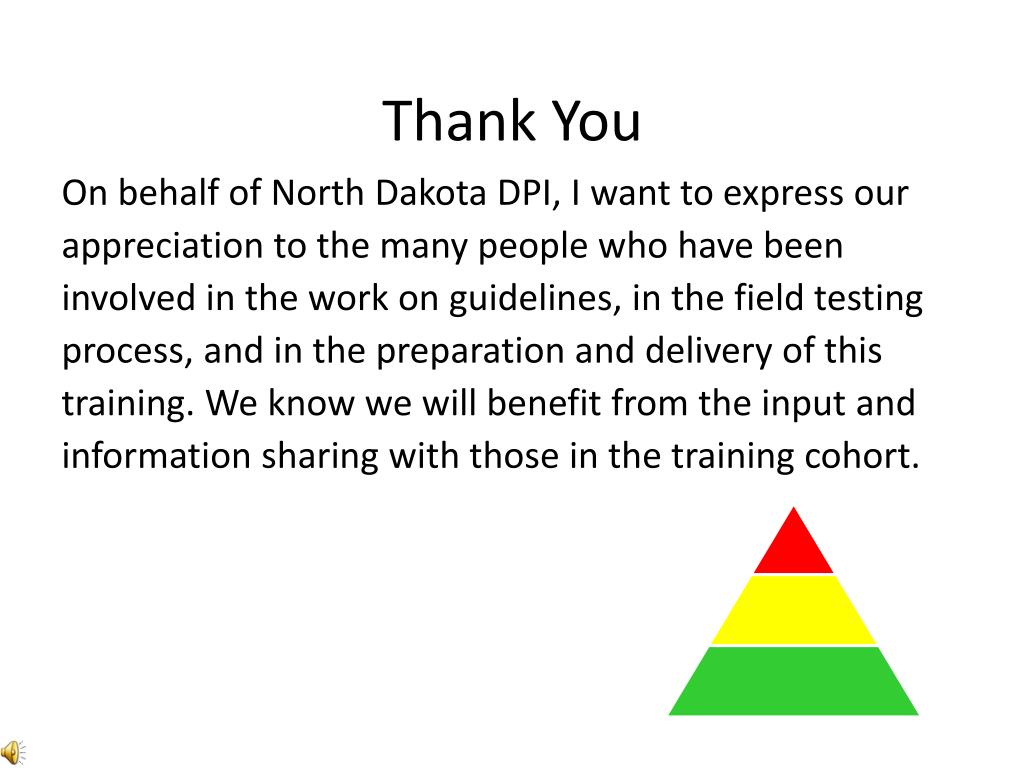 Thank You

On behalf of North Dakota DPI, I want to express our appreciation to the many people who have been involved in the work on guidelines, in the field testing process, and in the preparation and delivery of this training. We know we will benefit from the input and information sharing with those in the training cohort.